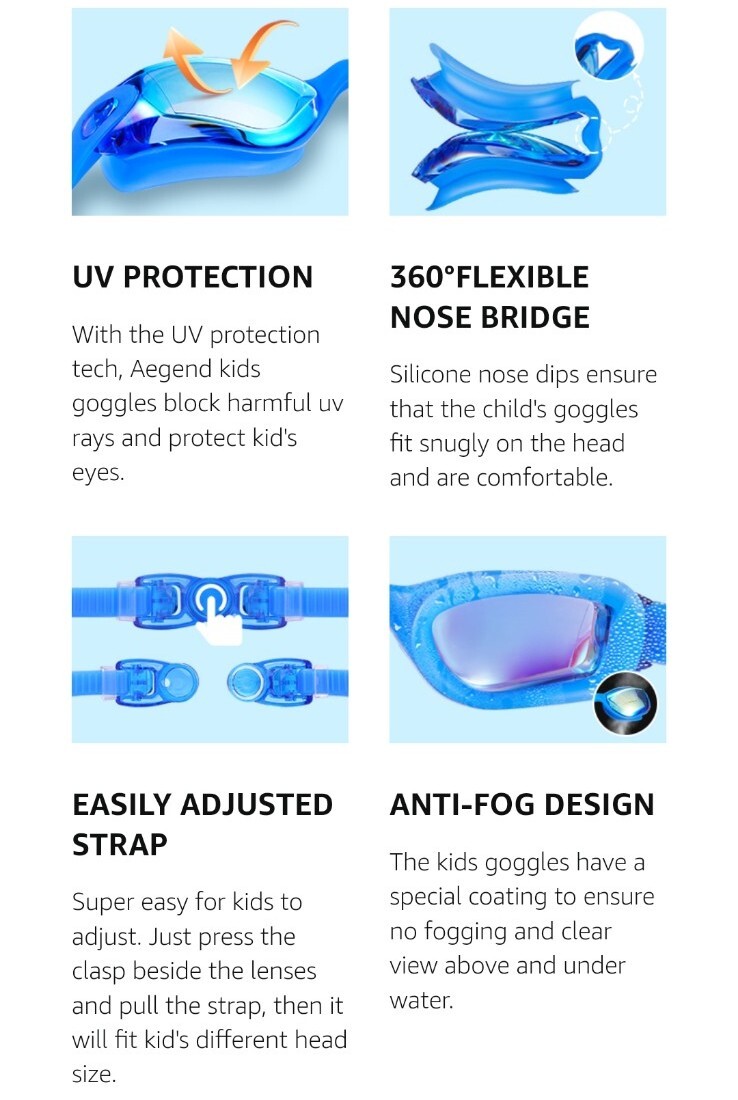 UV PROTECTION

With the UV protection tech, Aegend kids goggles block harmful uv rays and protect kid's eyes.

360°FLEXIBLE NOSE BRIDGE

Silicone nose dips ensure that the child's goggles fit snugly on the head and are comfortable.

EASILY ADJUSTED STRAP

Super easy for kids to adjust. Just press the clasp beside the lenses and pull the strap, then it will fit kid's different head size.

ANTI-FOG DESIGN

The kids goggles have a special coating to ensure no fogging and clear view above and under water.